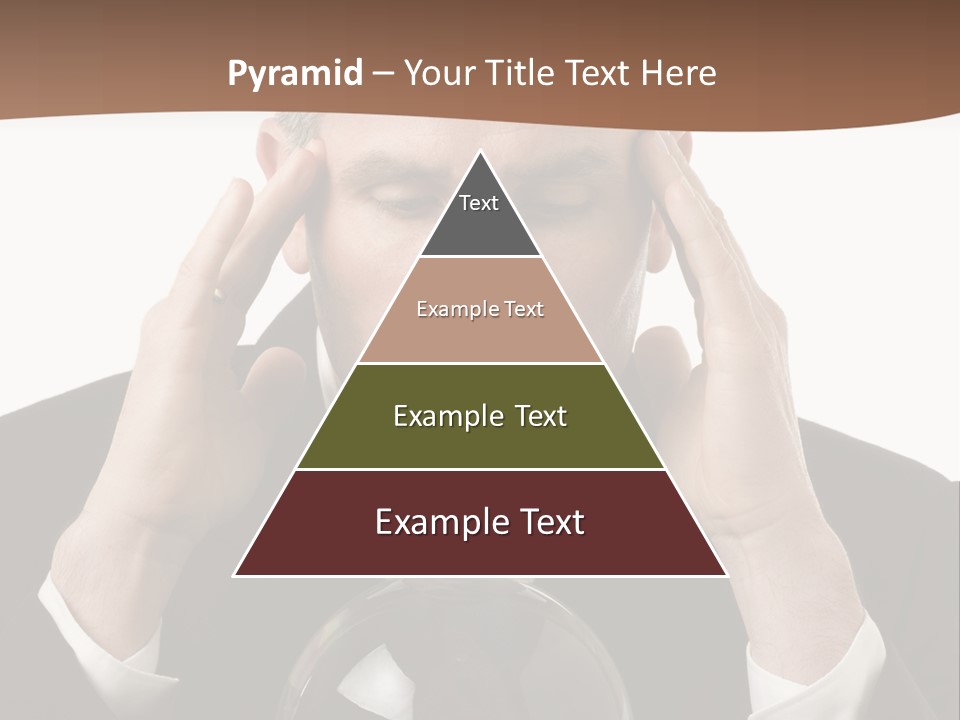 Pyramid – Your Title Text Here

Text

Example Text

Example Text

Example Text